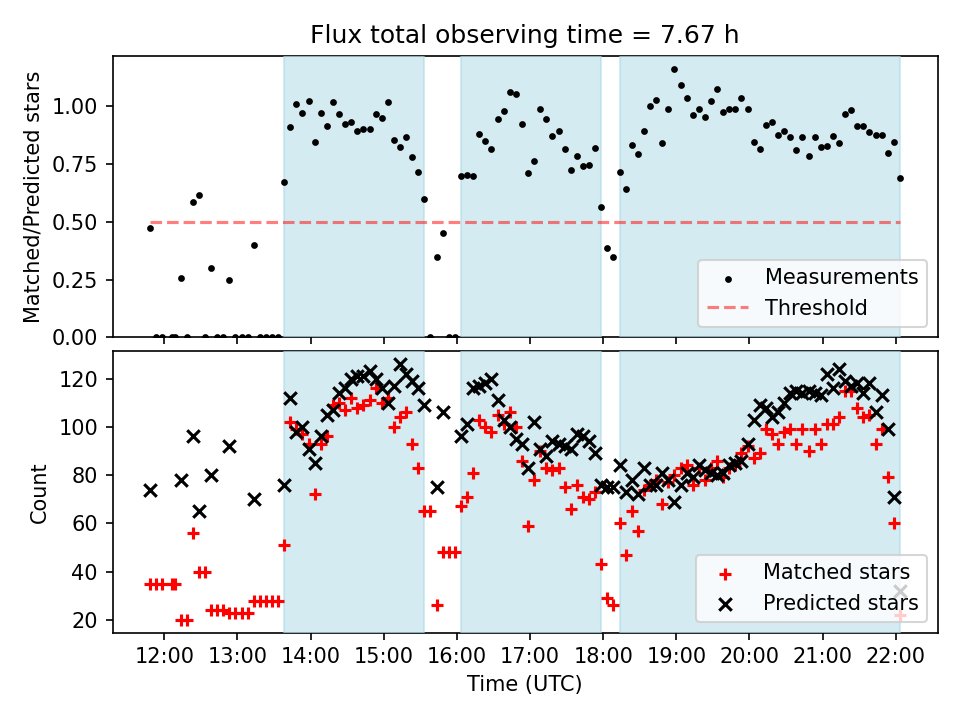 Flux total observing time = 7.67 h

Matched/Predicted stars

1.00
0.75
0.50
0.25
0.00

Measurements
Threshold

Count

120
100
80
60
40
20

Matched stars
Predicted stars

12:00 13:00 14:00 15:00 16:00 17:00 18:00 19:00 20:00 21:00 22:00

Time (UTC)